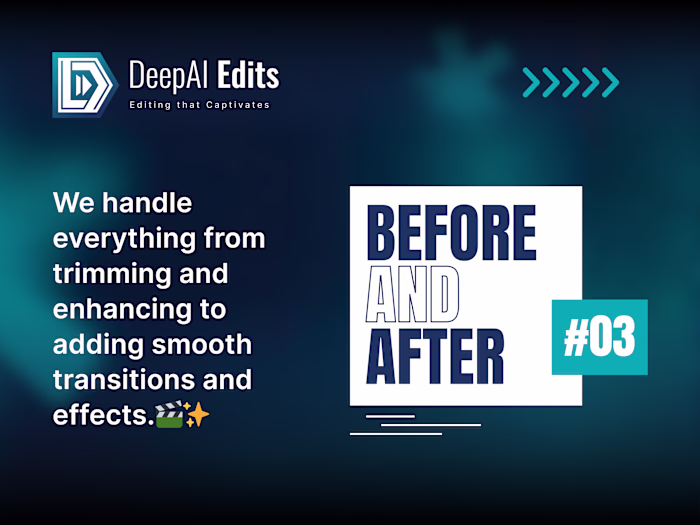 DeepAI Edits
Editing that Captivates

We handle everything from trimming and enhancing to adding smooth transitions and effects.🎬✨

BEFORE
AND
AFTER

#03